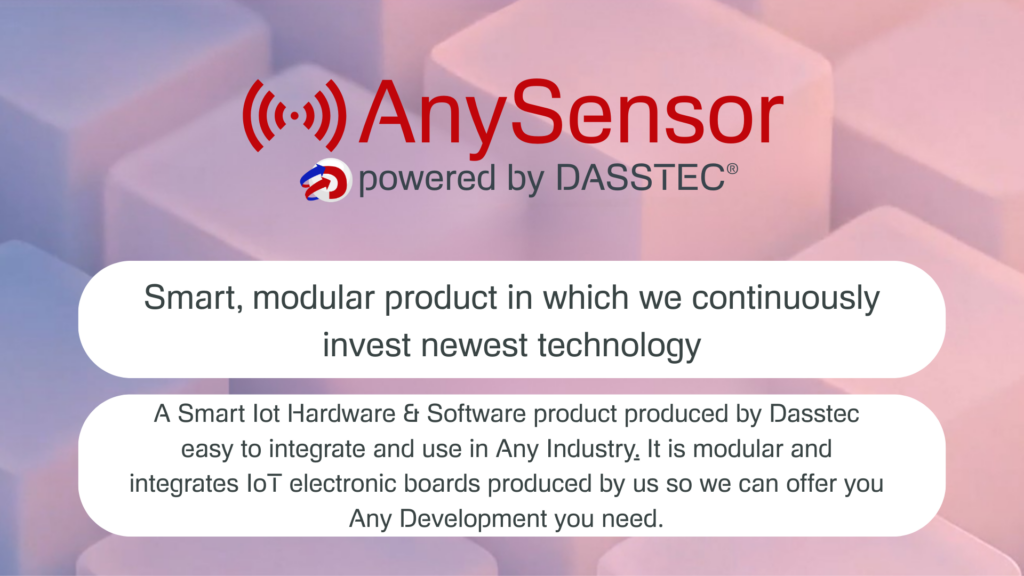 AnySensor
powered by DASSTEC®

Smart, modular product in which we continuously invest newest technology

A Smart Iot Hardware & Software product produced by Dasstec easy to integrate and use in Any Industry. It is modular and integrates IoT electronic boards produced by us so we can offer you Any Development you need.